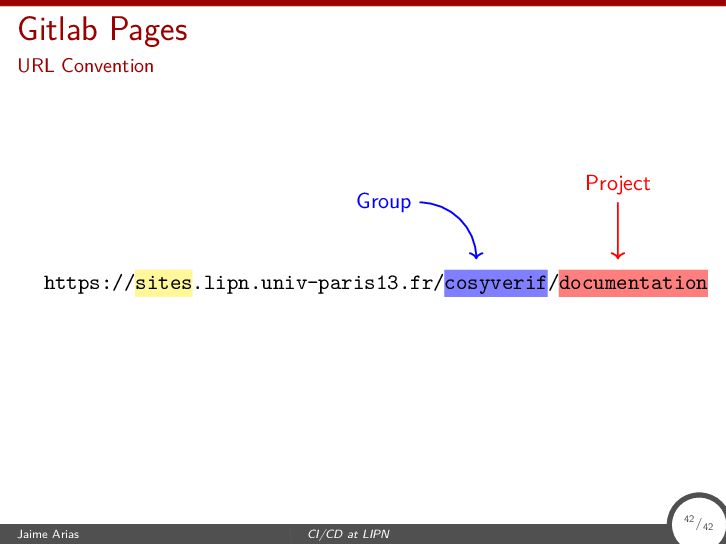 Gitlab Pages
URL Convention

Group

Project

https://sites.lipn.univ-paris13.fr/cosyverif/documentation

Jaime Arias

CI/CD at LIPN

42/42